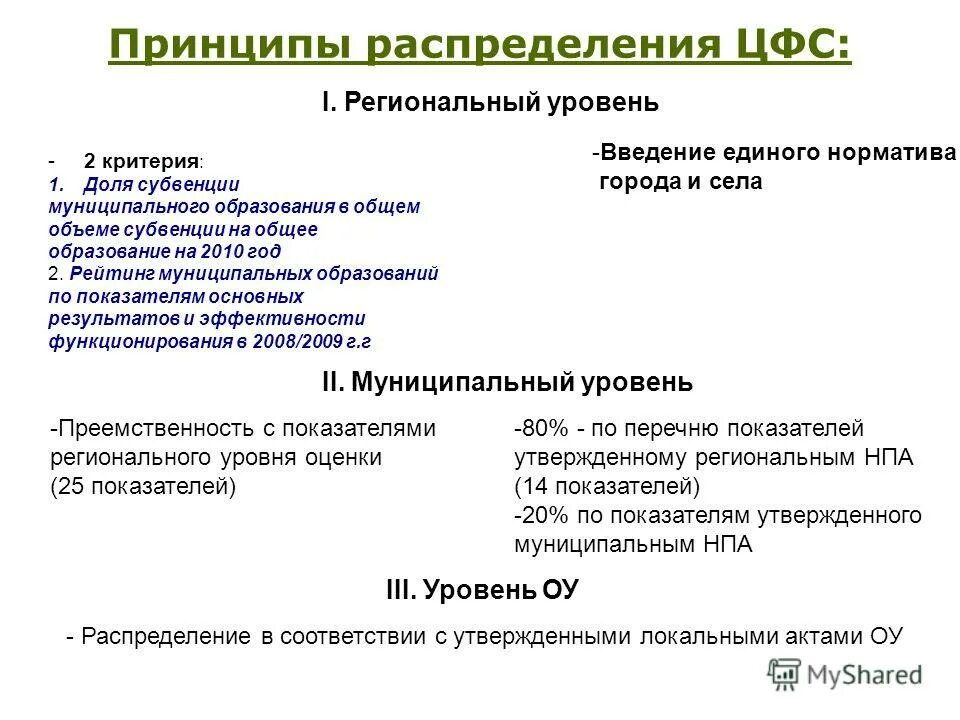 Принципы распределения ЦФС:

I. Региональный уровень

- 2 критерия:
1. Доля субвенции муниципального образования в общем объеме субвенции на общее образование на 2010 год
2. Рейтинг муниципальных образований по показателям основных результатов и эффективности функционирования в 2008/2009 г.г

-Введение единого норматива города и села

II. Муниципальный уровень

-Преемственность с показателями регионального уровня оценки (25 показателей)

-80% - по перечню показателей утвержденному региональным НПА (14 показателей)
-20% по показателям утвержденного муниципальным НПА

III. Уровень ОУ

- Распределение в соответствии с утвержденными локальными актами ОУ

MyShared